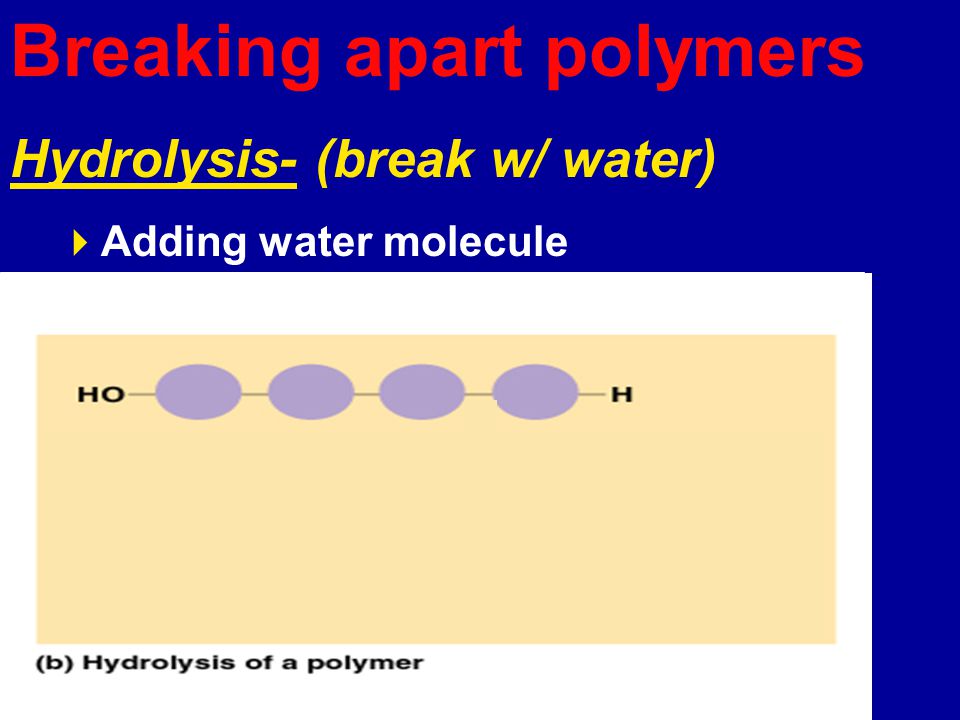 Breaking apart polymers

Hydrolysis- (break w/ water)

Adding water molecule

HO H

(b) Hydrolysis of a polymer